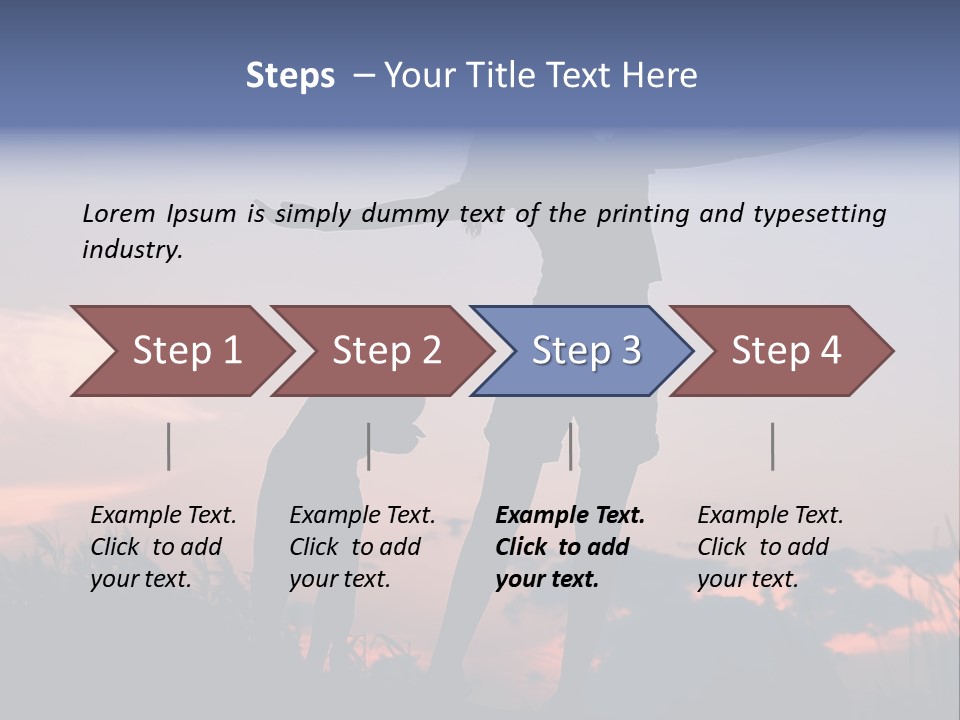 Steps – Your Title Text Here

Lorem Ipsum is simply dummy text of the printing and typesetting industry.

Step 1

Step 2

Step 3

Step 4

Example Text. Click to add your text.

Example Text. Click to add your text.

Example Text. Click to add your text.

Example Text. Click to add your text.